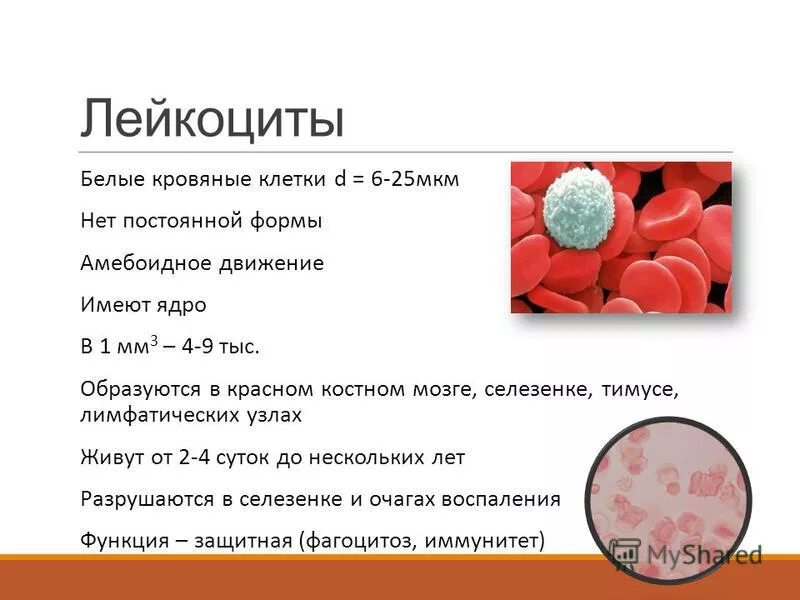 Лейкоциты

Белые кровяные клетки d = 6-25мкм

Нет постоянной формы

Амебоидное движение

Имеют ядро

В 1 мм$^3$ – 4-9 тыс.

Образуются в красном костном мозге, селезенке, тимусе, лимфатических узлах

Живут от 2-4 суток до нескольких лет

Разрушаются в селезенке и очагах воспаления

Функция – защитная (фагоцитоз, иммунитет)

MyShared